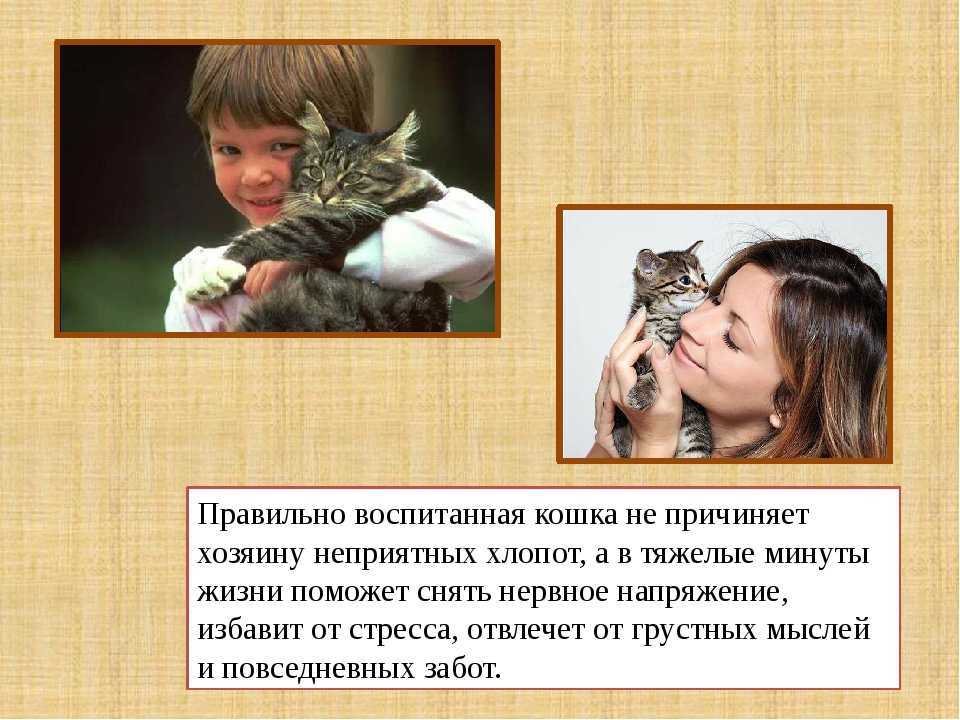 Правильно воспитанная кошка не причиняет хозяину неприятных хлопот, а в тяжелые минуты жизни поможет снять нервное напряжение, избавит от стресса, отвлечет от грустных мыслей и повседневных забот.